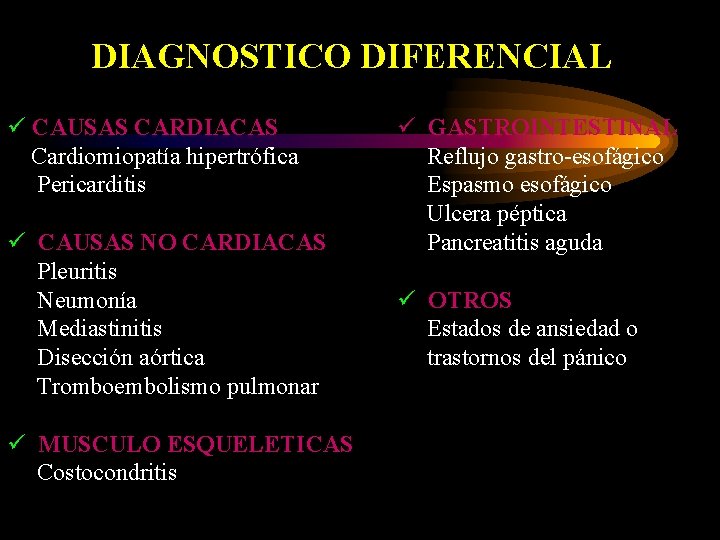 DIAGNOSTICO DIFERENCIAL

✓ CAUSAS CARDIACAS
Cardiomiopatía hipertrófica
Pericarditis

✓ CAUSAS NO CARDIACAS
Pleuritis
Neumonía
Mediastinitis
Disección aórtica
Tromboembolismo pulmonar

✓ MUSCULO ESQUELETICAS
Costocondritis

✓ GASTROINTESTINAL
Reflujo gastro-esofágico
Espasmo esofágico
Ulcera péptica
Pancreatitis aguda

✓ OTROS
Estados de ansiedad o trastornos del pánico